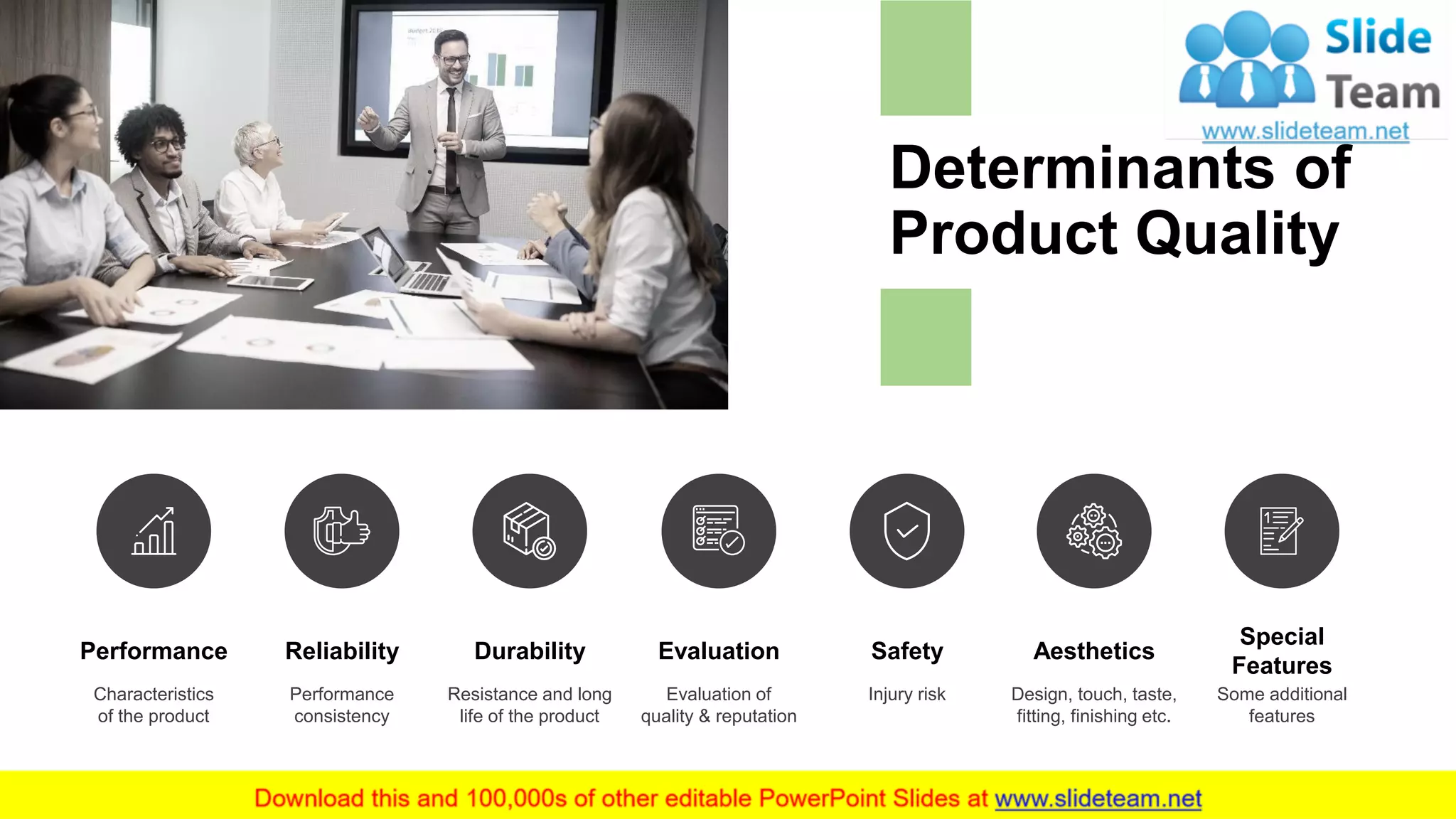 Slide Team
www.slideteam.net

Determinants of Product Quality

Performance
Characteristics of the product

Reliability
Performance consistency

Durability
Resistance and long life of the product

Evaluation
Evaluation of quality & reputation

Safety
Injury risk

Aesthetics
Design, touch, taste, fitting, finishing etc.

Special Features
Some additional features

Download this and 100,000s of other editable PowerPoint Slides at www.slideteam.net